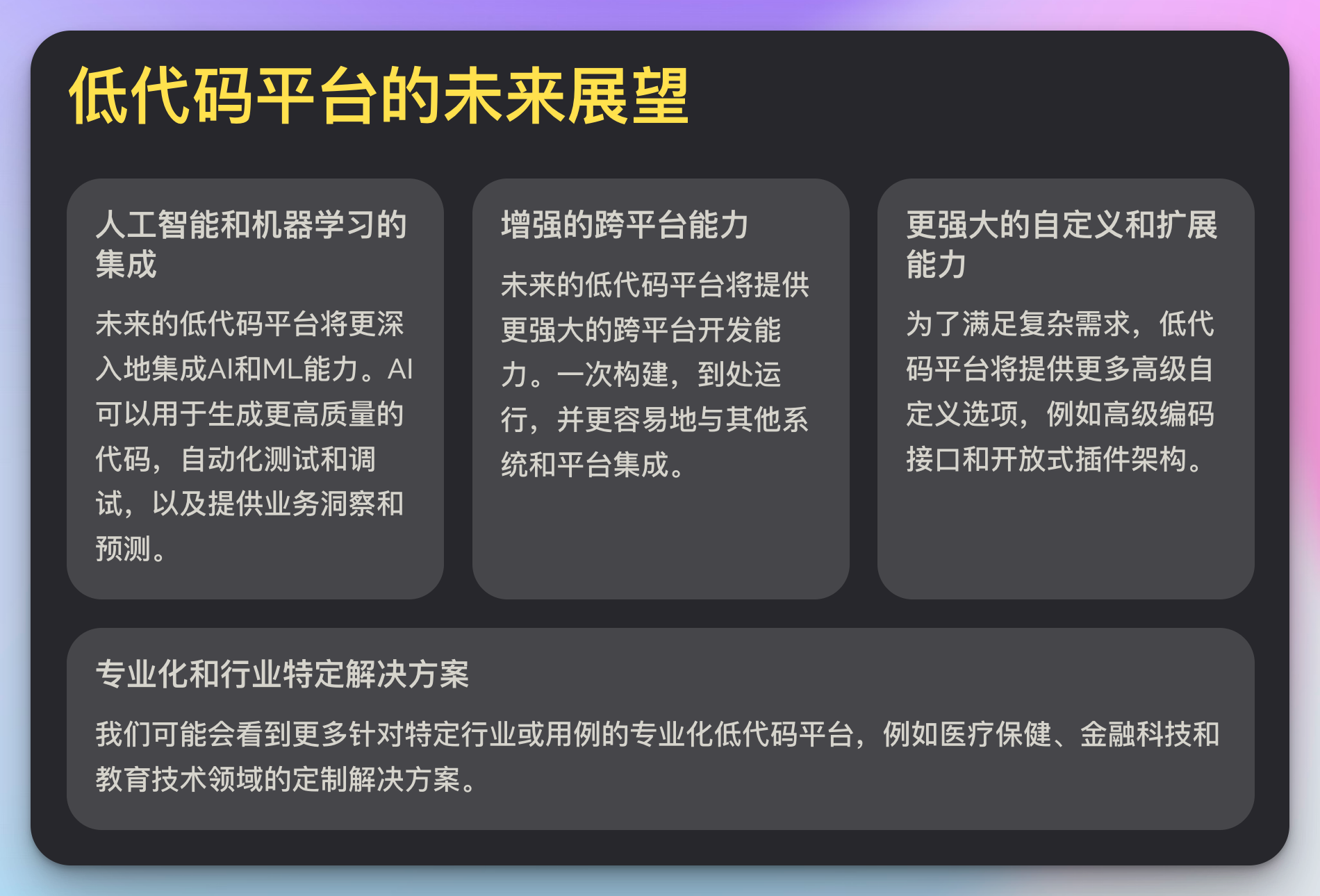 低代码平台的未来展望

人工智能和机器学习的集成

未来的低代码平台将更深入地集成AI和ML能力。AI可以用于生成更高质量的代码，自动化测试和调试，以及提供业务洞察和预测。

增强的跨平台能力

未来的低代码平台将提供更强大的跨平台开发能力。一次构建，到处运行，并更容易地与其他系统和平台集成。

更强大的自定义和扩展能力

为了满足复杂需求，低代码平台将提供更多高级自定义选项，例如高级编码接口和开放式插件架构。

专业化和行业特定解决方案

我们可能会看到更多针对特定行业或用例的专业化低代码平台，例如医疗保健、金融科技和教育技术领域的定制解决方案。